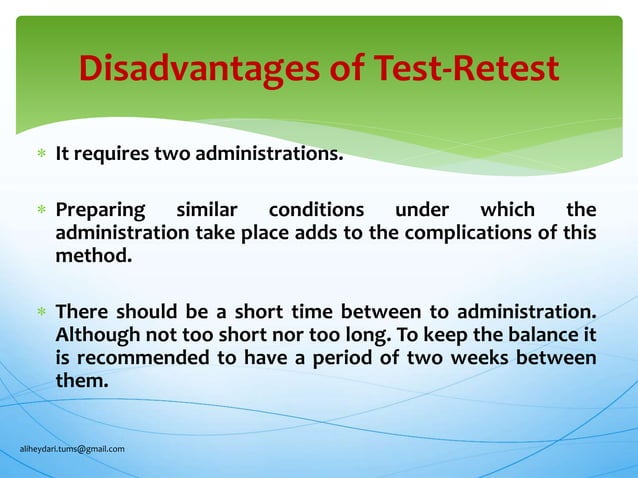 Disadvantages of Test-Retest

* It requires two administrations.

* Preparing similar conditions under which the administration take place adds to the complications of this method.

* There should be a short time between to administration. Although not too short nor too long. To keep the balance it is recommended to have a period of two weeks between them.

aliheydari.tums@gmail.com